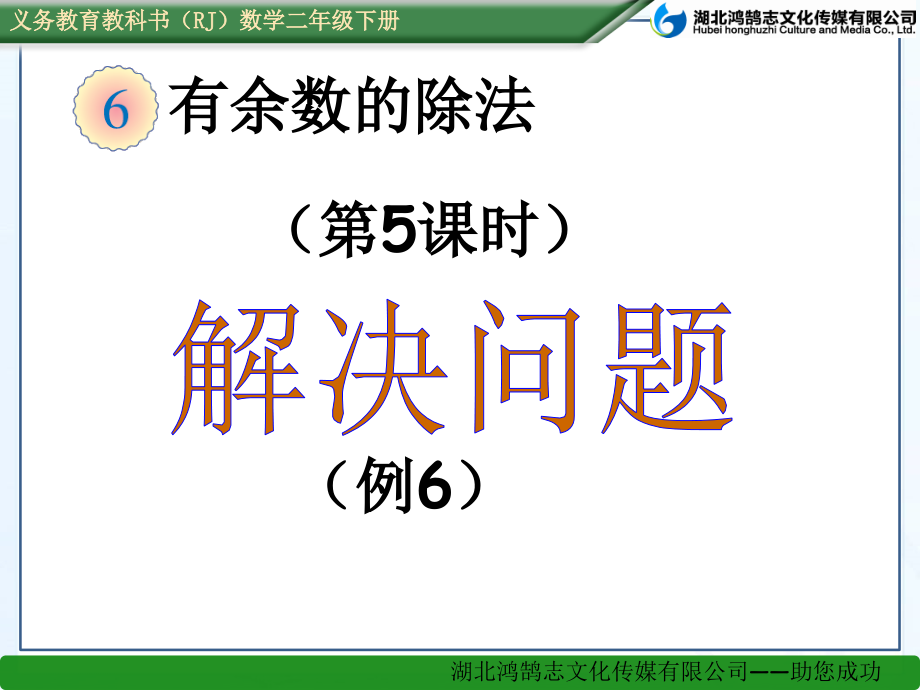 义务教育教科书（RJ）数学二年级下册

湖北鸿鹄志文化传媒有限公司
Hubei honghuzhi Culture and Media Co., Ltd.

6 有余数的除法

（第5课时）

解决问题

（例6）

湖北鸿鹄志文化传媒有限公司——助您成功